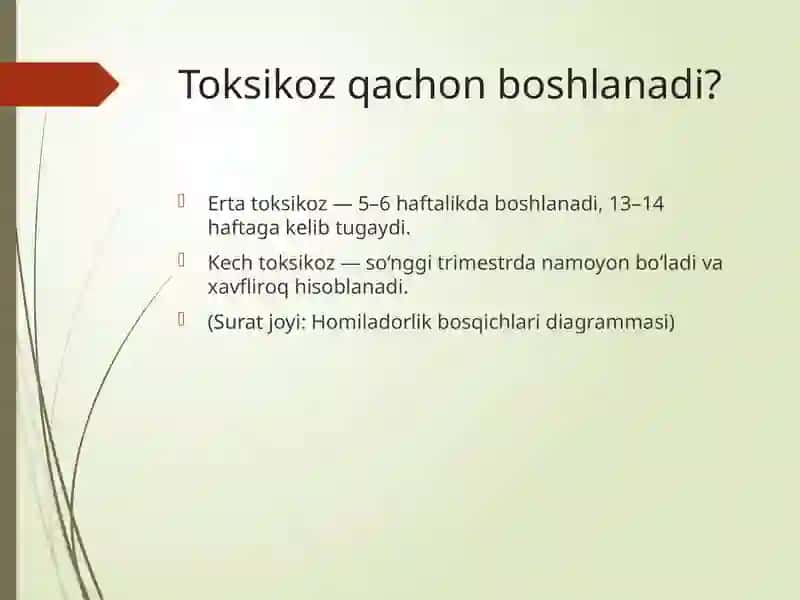 Toksikoz qachon boshlanadi?

Erta toksikoz — 5–6 haftalikda boshlanadi, 13–14 haftaga kelib tugaydi.

Kech toksikoz — so‘nggi trimestrda namoyon bo‘ladi va xavfliroq hisoblanadi.

(Surat joyi: Homiladorlik bosqichlari diagrammasi)